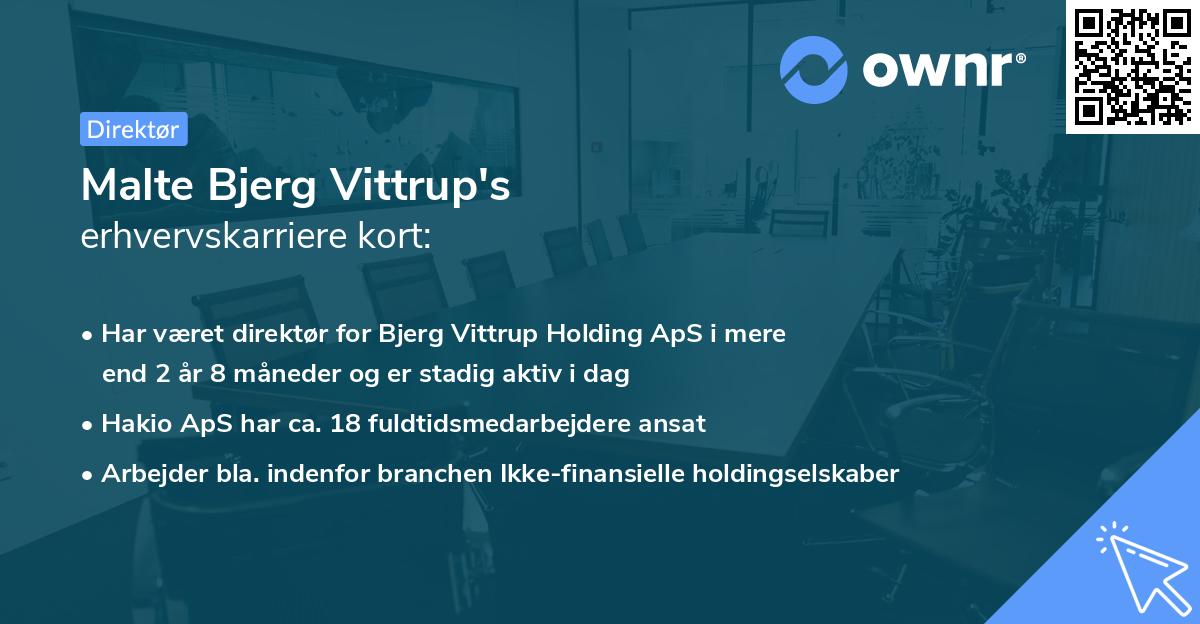 ownr®

Direktør

Malte Bjerg Vittrup's
erhvervskarriere kort:

• Har været direktør for Bjerg Vittrup Holding ApS i mere end 2 år 8 måneder og er stadig aktiv i dag
• Hakio ApS har ca. 18 fuldtidsmedarbejdere ansat
• Arbejder bla. indenfor branchen Ikke-finansielle holdingselskaber